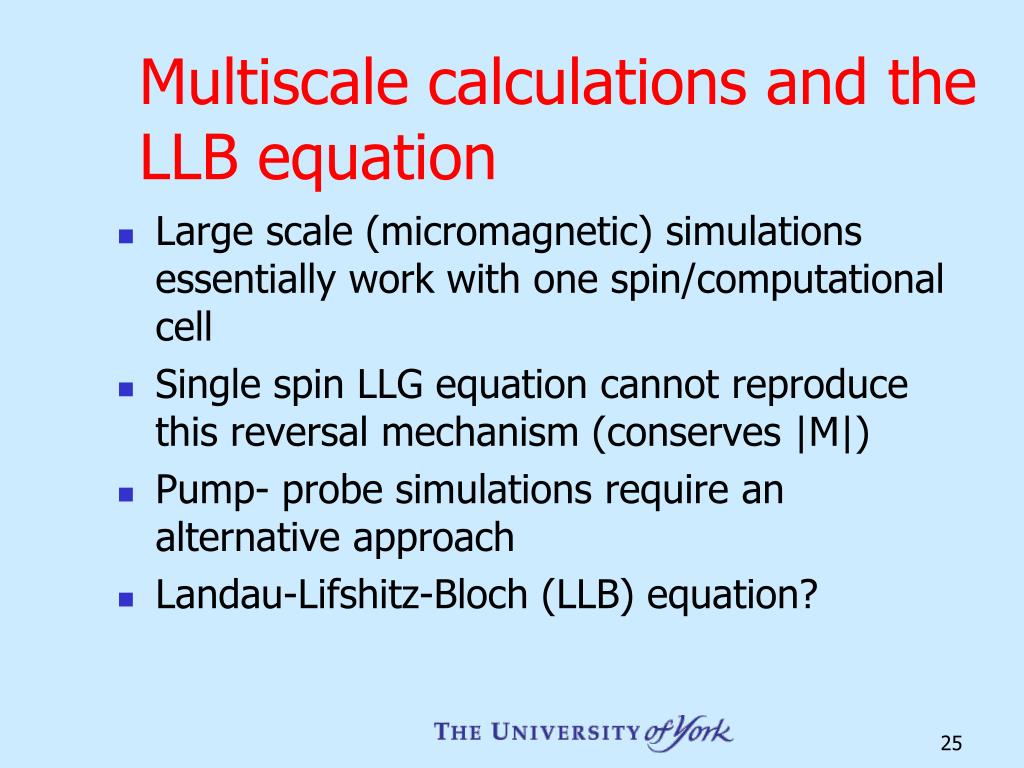 Multiscale calculations and the LLB equation

- Large scale (micromagnetic) simulations essentially work with one spin/computational cell
- Single spin LLG equation cannot reproduce this reversal mechanism (conserves |M|)
- Pump- probe simulations require an alternative approach
- Landau-Lifshitz-Bloch (LLB) equation?

THE UNIVERSITY of York

25